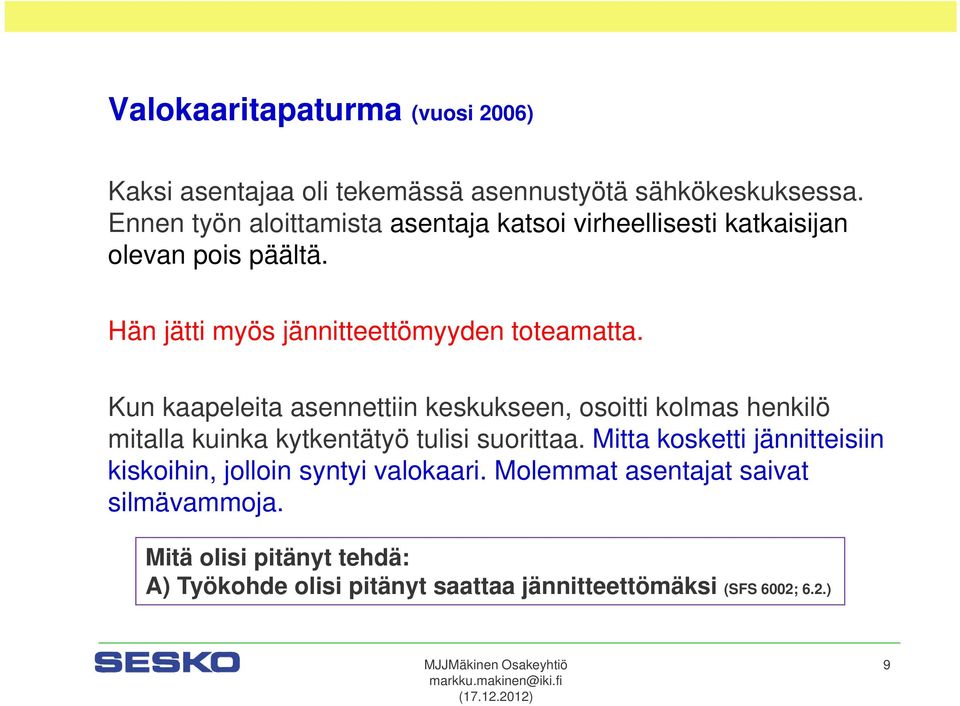 Valokaaritapaturma (vuosi 2006)

Kaksi asentajaa oli tekemässä asennustyötä sähkökeskuksessa. Ennen työn aloittamista asentaja katsoi virheellisesti katkaisijan olevan pois päältä.

Hän jätti myös jännitteettömyyden toteamatta.

Kun kaapeleita asennettiin keskukseen, osoitti kolmas henkilö mitalla kuinka kytkentätyö tulisi suorittaa. Mitta kosketti jännitteisiin kiskoihin, jolloin syntyi valokaari. Molemmat asentajat saivat silmävammoja.

Mitä olisi pitänyt tehdä:
A) Työkohde olisi pitänyt saattaa jännitteettömäksi (SFS 6002; 6.2.)

SESKO

MJJMäkinen Osakeyhtiö
markku.makinen@iki.fi
(17.12.2012)

9